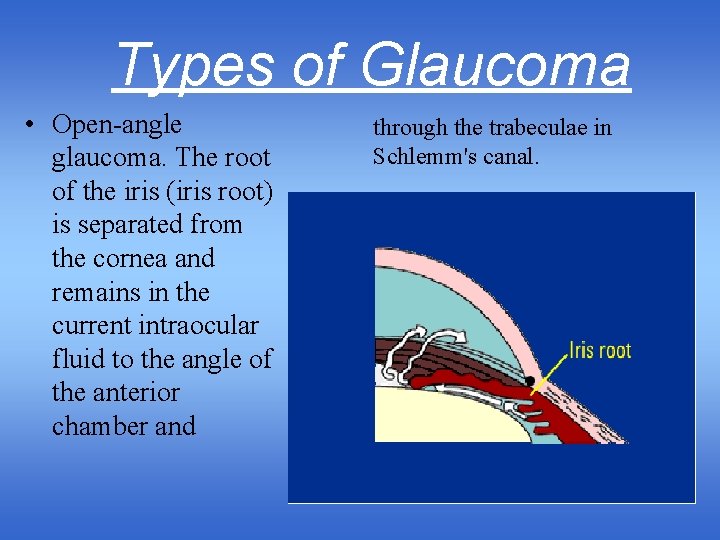 Types of Glaucoma

• Open-angle glaucoma. The root of the iris (iris root) is separated from the cornea and remains in the current intraocular fluid to the angle of the anterior chamber and

through the trabeculae in Schlemm's canal.

Iris root